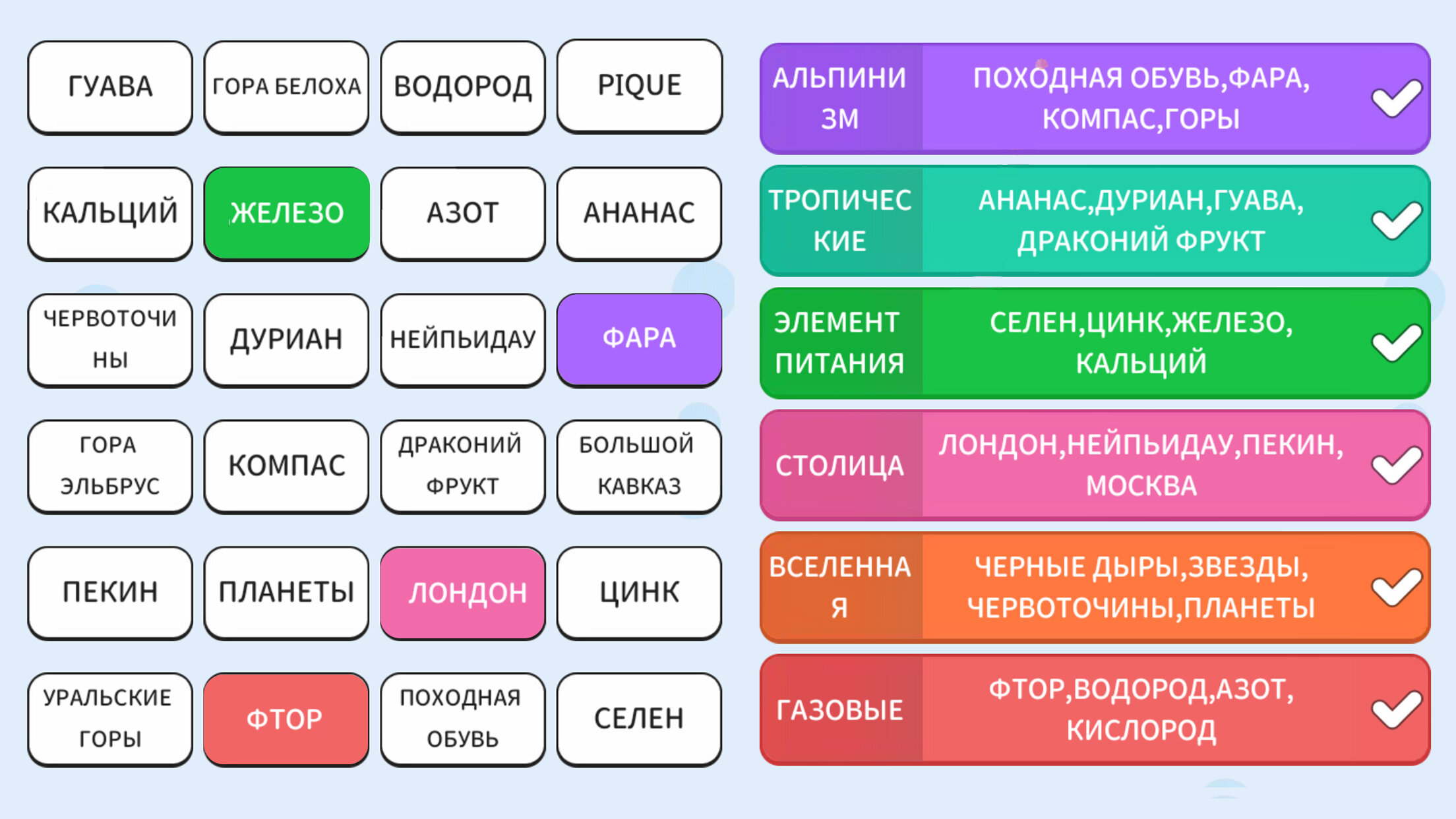 ГУАВА
ГОРА БЕЛОХА
ВОДОРОД
PIQUE

КАЛЬЦИЙ
ЖЕЛЕЗО
АЗОТ
АНАНАС

ЧЕРВОТОЧИНЫ
ДУРИАН
НЕЙПЬИДАУ
ФАРА

ГОРА ЭЛЬБРУС
КОМПАС
ДРАКОНИЙ ФРУКТ
БОЛЬШОЙ КАВКАЗ

ПЕКИН
ПЛАНЕТЫ
ЛОНДОН
ЦИНК

УРАЛЬСКИЕ ГОРЫ
ФТОР
ПОХОДНАЯ ОБУВЬ
СЕЛЕН

АЛЬПИНИЗМ
ПОХОДНАЯ ОБУВЬ,ФАРА, КОМПАС,ГОРЫ

ТРОПИЧЕСКИЕ
АНАНАС,ДУРИАН,ГУАВА, ДРАКОНИЙ ФРУКТ

ЭЛЕМЕНТ ПИТАНИЯ
СЕЛЕН,ЦИНК,ЖЕЛЕЗО, КАЛЬЦИЙ

СТОЛИЦА
ЛОНДОН,НЕЙПЬИДАУ,ПЕКИН, МОСКВА

ВСЕЛЕННАЯ
ЧЕРНЫЕ ДЫРЫ,ЗВЕЗДЫ, ЧЕРВОТОЧИНЫ,ПЛАНЕТЫ

ГАЗОВЫЕ
ФТОР,ВОДОРОД,АЗОТ, КИСЛОРОД